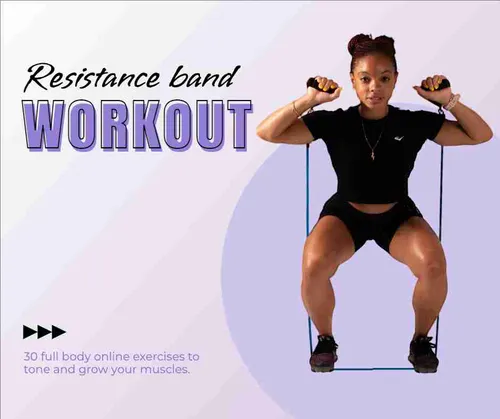 Resistance band
WORKOUT

30 full body online exercises to tone and grow your muscles.